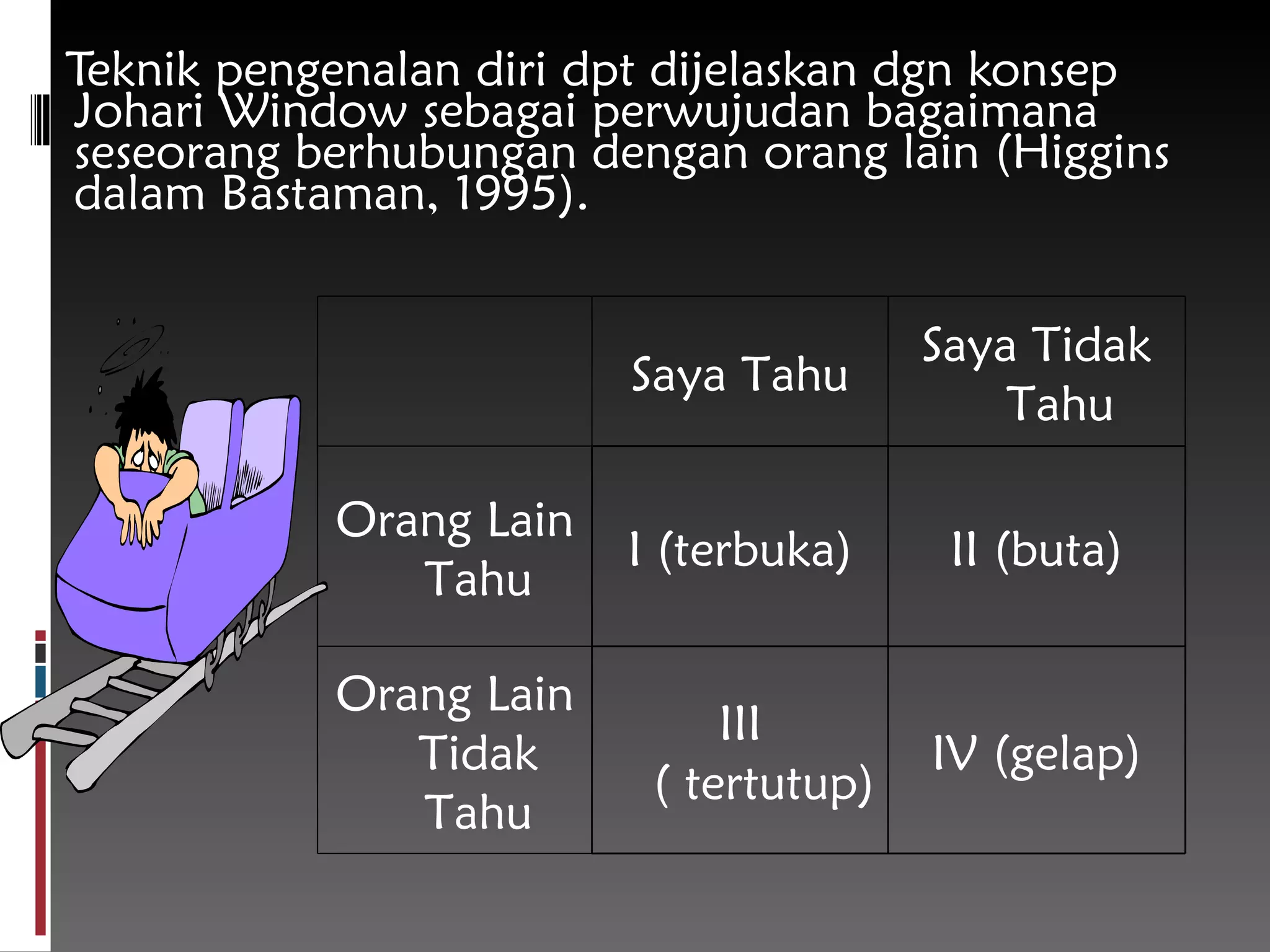 Teknik pengenalan diri dpt dijelaskan dgn konsep Johari Window sebagai perwujudan bagaimana seseorang berhubungan dengan orang lain (Higgins dalam Bastaman, 1995).

| | Saya Tahu | Saya Tidak Tahu |
|---|---|---|
| Orang Lain Tahu | I (terbuka) | II (buta) |
| Orang Lain Tidak Tahu | III ( tertutup) | IV (gelap) |